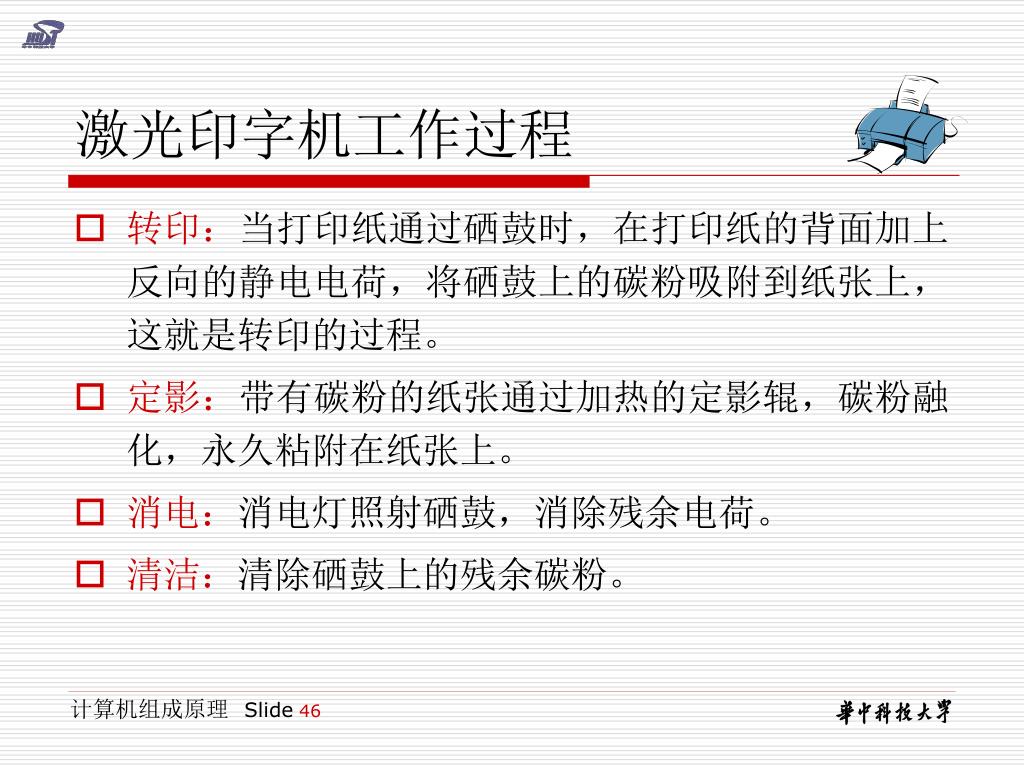 激光印字机工作过程

转印：当打印纸通过硒鼓时，在打印纸的背面加上反向的静电电荷，将硒鼓上的碳粉吸附到纸张上，这就是转印的过程。

定影：带有碳粉的纸张通过加热的定影辊，碳粉融化，永久粘附在纸张上。

消电：消电灯照射硒鼓，消除残余电荷。

清洁：清除硒鼓上的残余碳粉。

计算机组成原理 Slide 46

華中科技大學